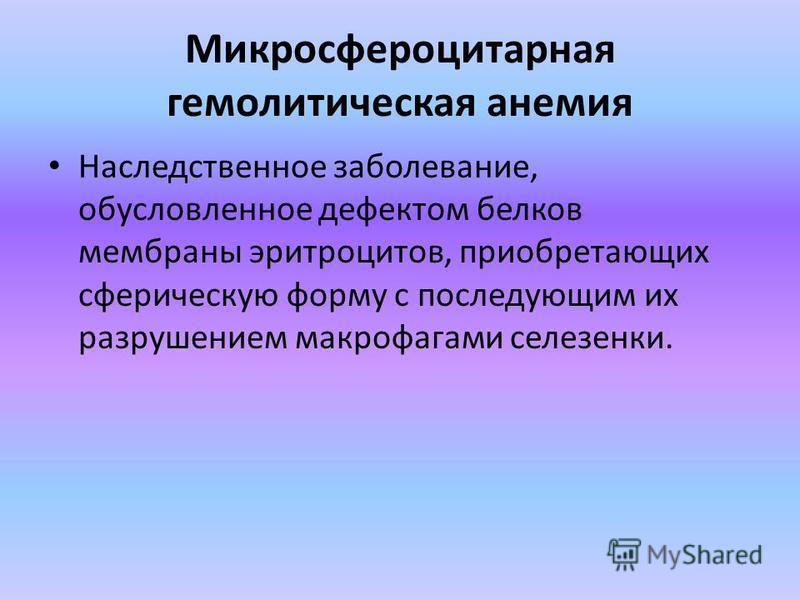 Микросфероцитарная гемолитическая анемия

• Наследственное заболевание, обусловленное дефектом белков мембраны эритроцитов, приобретающих сферическую форму с последующим их разрушением макрофагами селезенки.

MyShared